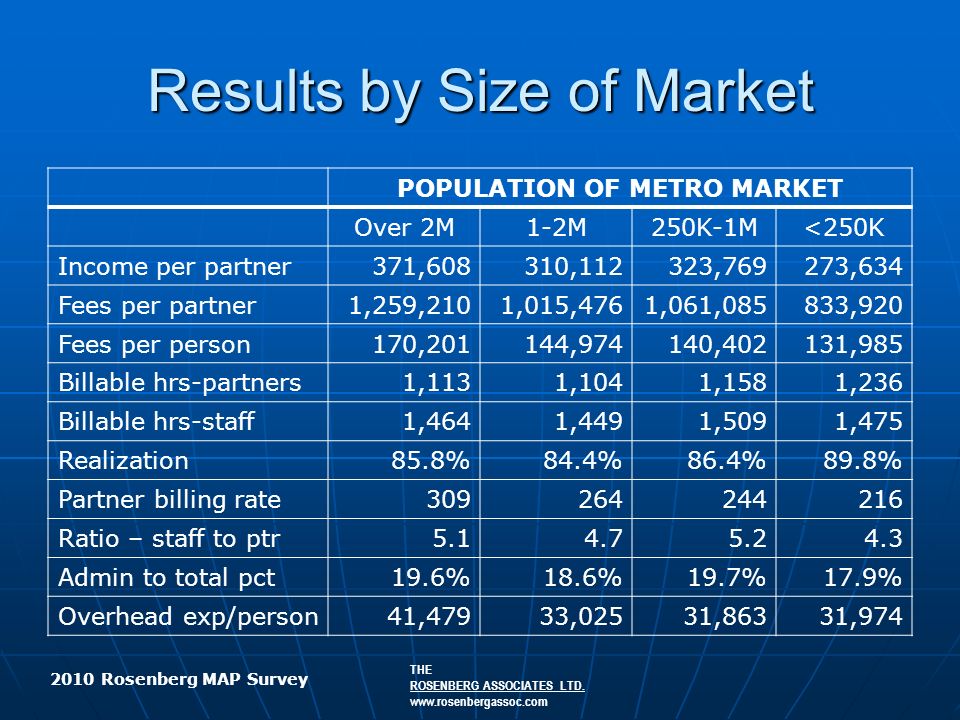 Results by Size of Market

| | POPULATION OF METRO MARKET | | | |
|---|---|---|---|---|
| | Over 2M | 1-2M | 250K-1M | <250K |
| Income per partner | 371,608 | 310,112 | 323,769 | 273,634 |
| Fees per partner | 1,259,210 | 1,015,476 | 1,061,085 | 833,920 |
| Fees per person | 170,201 | 144,974 | 140,402 | 131,985 |
| Billable hrs-partners | 1,113 | 1,104 | 1,158 | 1,236 |
| Billable hrs-staff | 1,464 | 1,449 | 1,509 | 1,475 |
| Realization | 85.8% | 84.4% | 86.4% | 89.8% |
| Partner billing rate | 309 | 264 | 244 | 216 |
| Ratio – staff to ptr | 5.1 | 4.7 | 5.2 | 4.3 |
| Admin to total pct | 19.6% | 18.6% | 19.7% | 17.9% |
| Overhead exp/person | 41,479 | 33,025 | 31,863 | 31,974 |

2010 Rosenberg MAP Survey

THE
ROSENBERG ASSOCIATES LTD.
www.rosenbergassoc.com